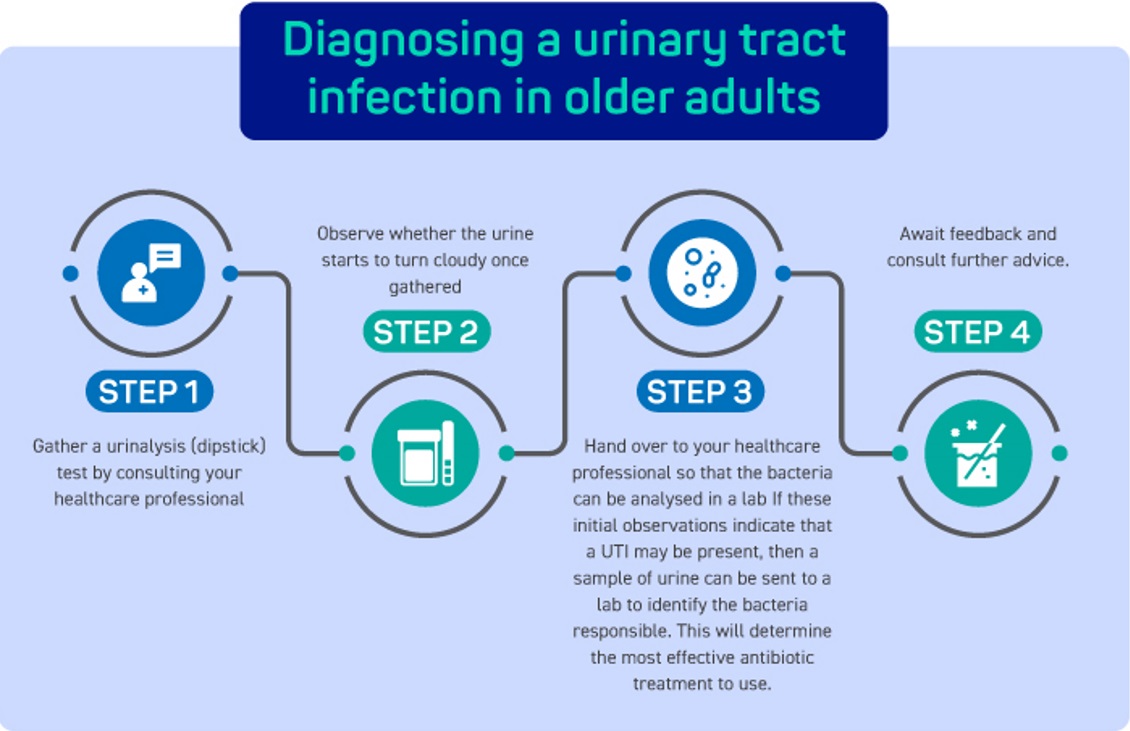 Diagnosing a urinary tract infection in older adults

STEP 1

Gather a urinalysis (dipstick) test by consulting your healthcare professional

Observe whether the urine starts to turn cloudy once gathered

STEP 2

STEP 3

Hand over to your healthcare professional so that the bacteria can be analysed in a lab If these initial observations indicate that a UTI may be present, then a sample of urine can be sent to a lab to identify the bacteria responsible. This will determine the most effective antibiotic treatment to use.

Await feedback and consult further advice.

STEP 4